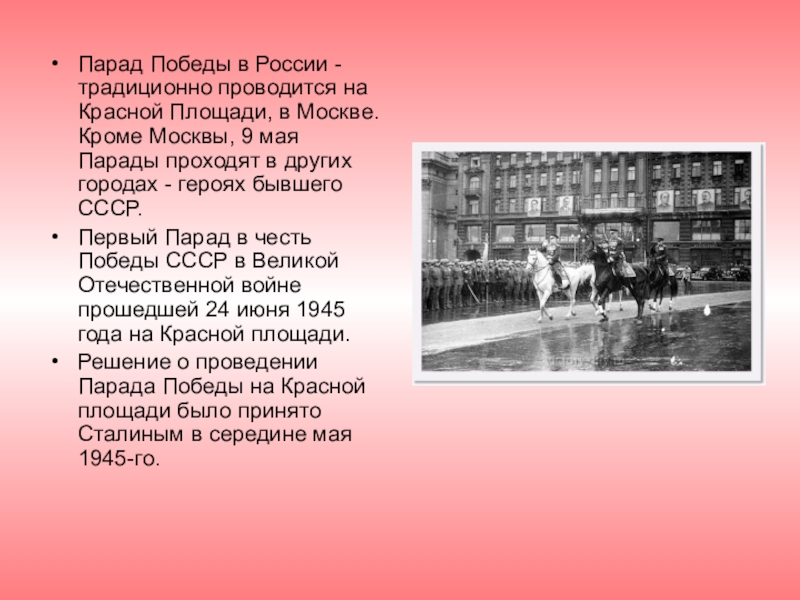 • Парад Победы в России - традиционно проводится на Красной Площади, в Москве. Кроме Москвы, 9 мая Парады проходят в других городах - героях бывшего СССР.

• Первый Парад в честь Победы СССР в Великой Отечественной войне прошедшей 24 июня 1945 года на Красной площади.

• Решение о проведении Парада Победы на Красной площади было принято Сталиным в середине мая 1945-го.